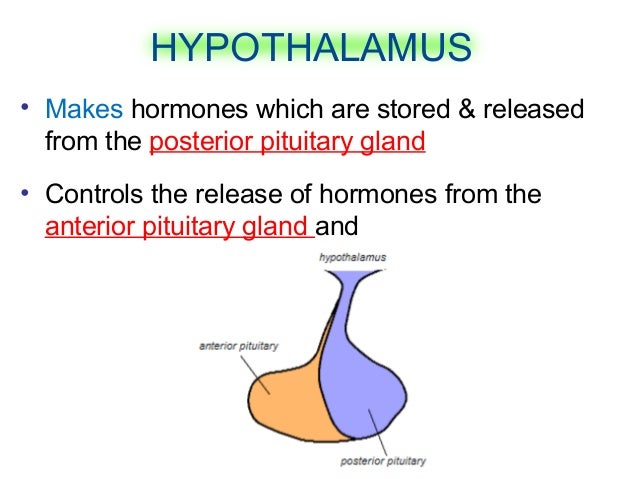 HYPOTHALAMUS

• Makes hormones which are stored & released from the posterior pituitary gland

• Controls the release of hormones from the anterior pituitary gland and

hypothalamus

anterior pituitary

posterior pituitary